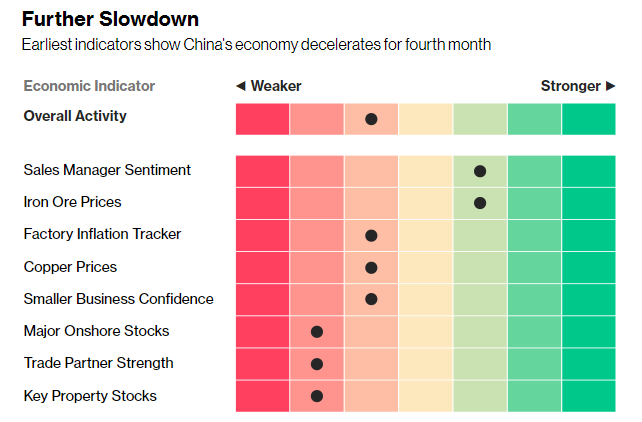 Further Slowdown

Earliest indicators show China's economy decelerates for fourth month

Economic Indicator

◄ Weaker

Stronger ►

Overall Activity

Sales Manager Sentiment

Iron Ore Prices

Factory Inflation Tracker

Copper Prices

Smaller Business Confidence

Major Onshore Stocks

Trade Partner Strength

Key Property Stocks